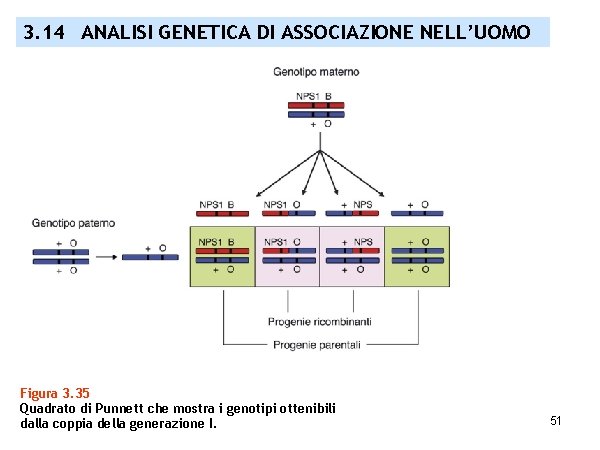 3.14 ANALISI GENETICA DI ASSOCIAZIONE NELL'UOMO

Genotipo materno

NPS1 B

+ O

NPS1 B

NPS1 O

+ NPS

+ O

Genotipo paterno

+ O

+ O

+ O

NPS1 B

+ O

NPS1 O

+ O

+ NPS

+ O

+ O

+ O

Progenie ricombinanti

Progenie parentali

Figura 3.35
Quadrato di Punnett che mostra i genotipi ottenibili dalla coppia della generazione I.

51